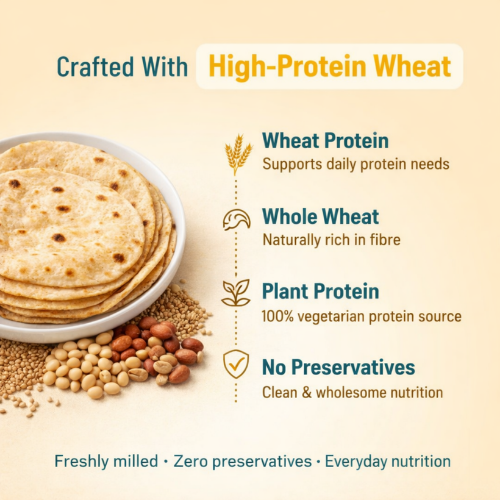 Crafted With High-Protein Wheat

Wheat Protein
Supports daily protein needs

Whole Wheat
Naturally rich in fibre

Plant Protein
100% vegetarian protein source

No Preservatives
Clean & wholesome nutrition

Freshly milled • Zero preservatives • Everyday nutrition